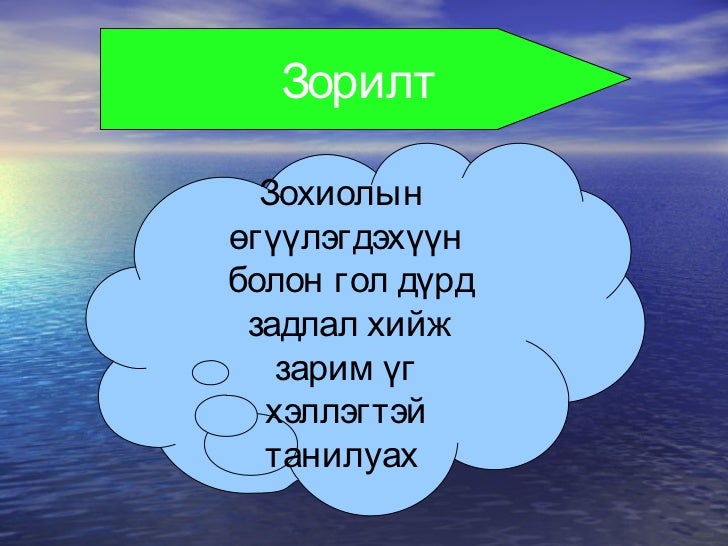 Зорилт

Зохиолын өгүүлэгдэхүүн болон гол дүрд задлал хийж зарим үг хэллэгтэй танилуах